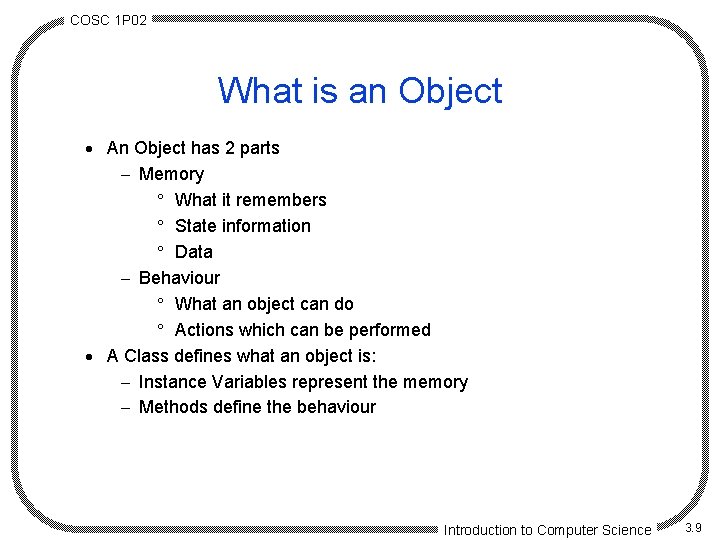 COSC 1P02

What is an Object

• An Object has 2 parts
– Memory
° What it remembers
° State information
° Data
– Behaviour
° What an object can do
° Actions which can be performed
• A Class defines what an object is:
– Instance Variables represent the memory
– Methods define the behaviour

Introduction to Computer Science

3.9